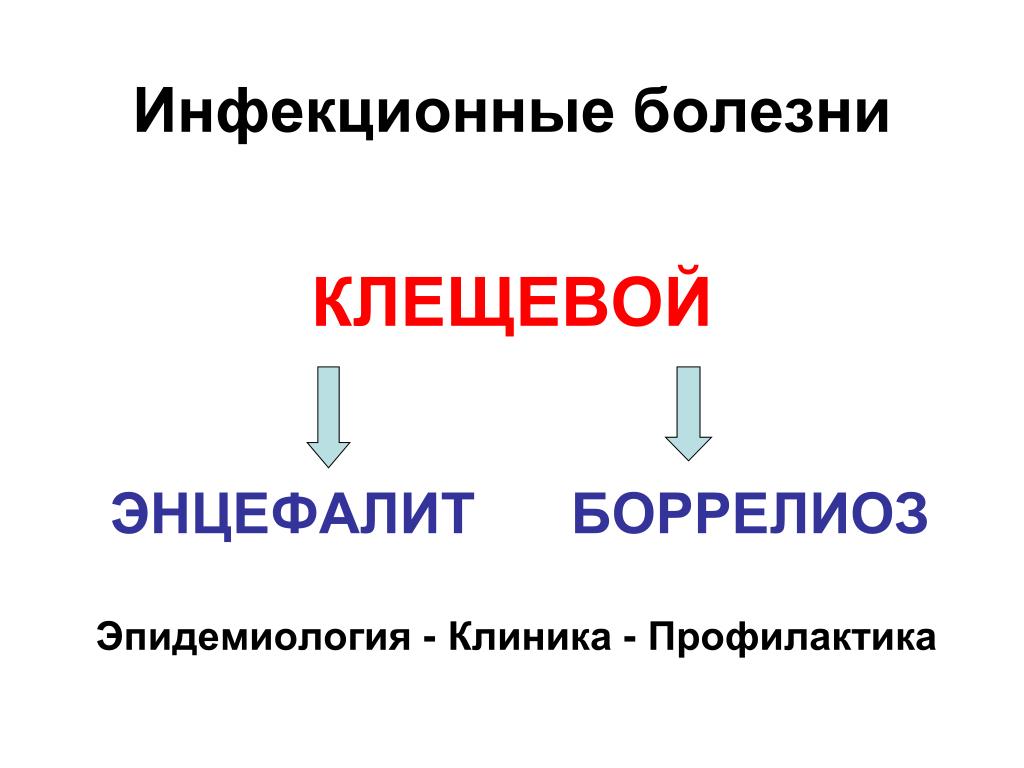 Инфекционные болезни

КЛЕЩЕВОЙ

ЭНЦЕФАЛИТ БОРРЕЛИОЗ

Эпидемиология - Клиника - Профилактика